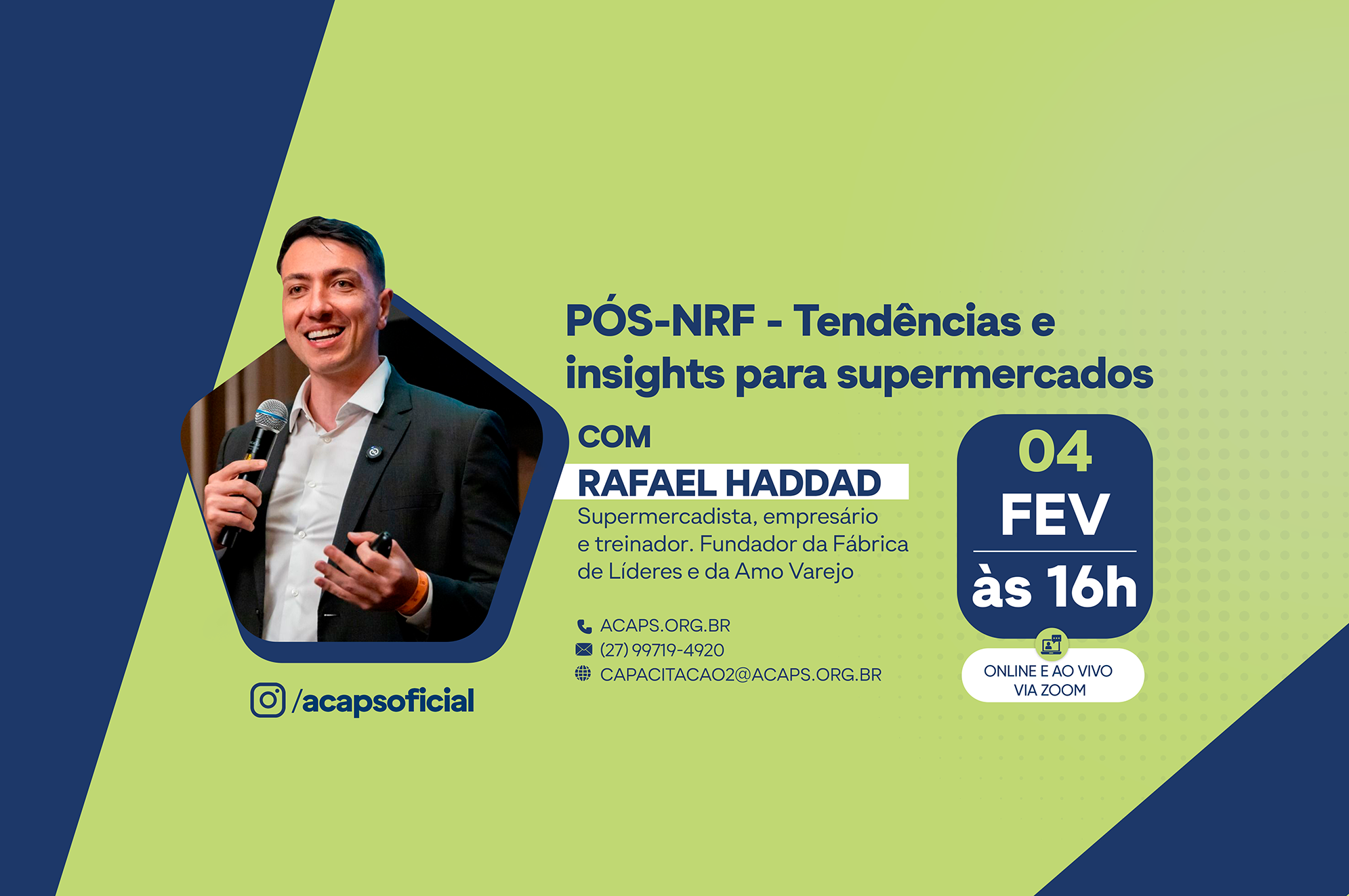 PÓS-NRF - Tendências e insights para supermercados

COM

RAFAEL HADDAD

Supermercadista, empresário e treinador. Fundador da Fábrica de Líderes e da Amo Varejo

ACAPS.ORG.BR
(27) 99719-4920
CAPACITACAO2@ACAPS.ORG.BR

04
FEV
às 16h

ONLINE E AO VIVO
VIA ZOOM

/acapsoficial